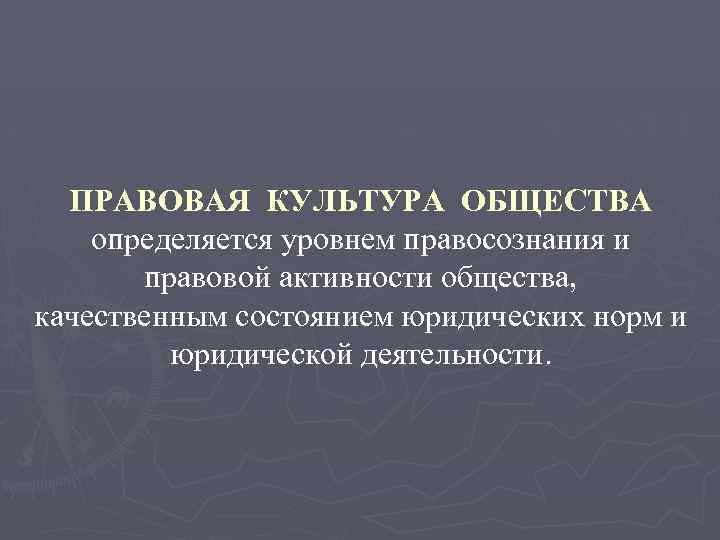 ПРАВОВАЯ КУЛЬТУРА ОБЩЕСТВА определяется уровнем правосознания и правовой активности общества, качественным состоянием юридических норм и юридической деятельности.